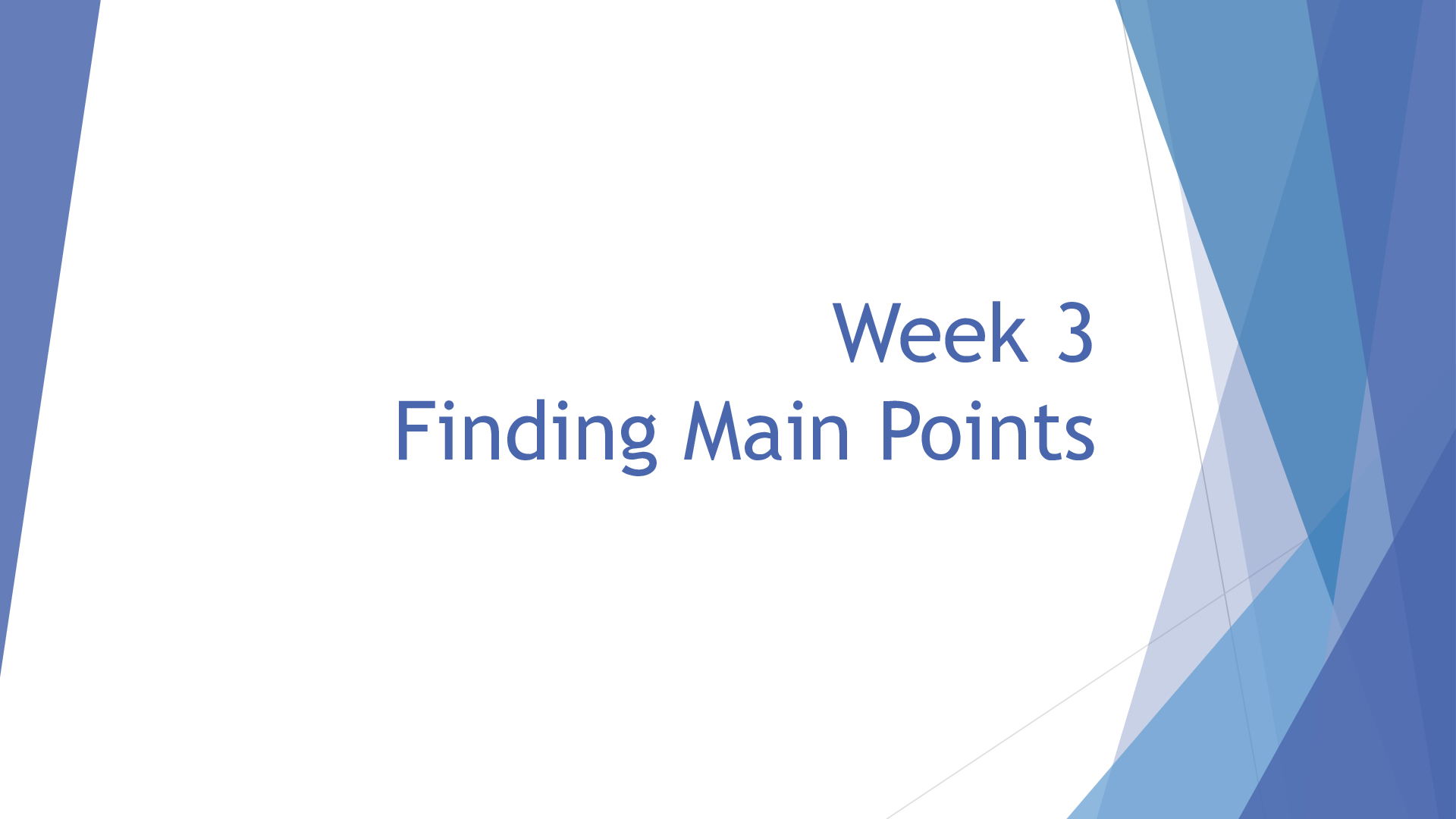 Week 3
Finding Main Points